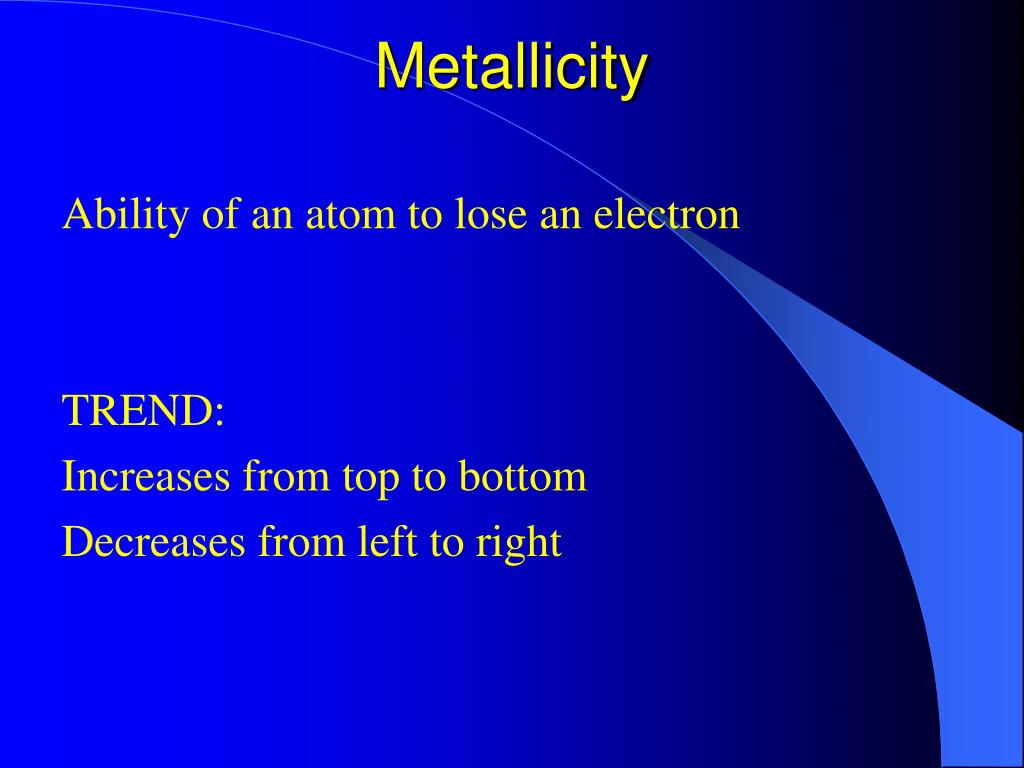 Metallicity

Ability of an atom to lose an electron

TREND:
Increases from top to bottom
Decreases from left to right